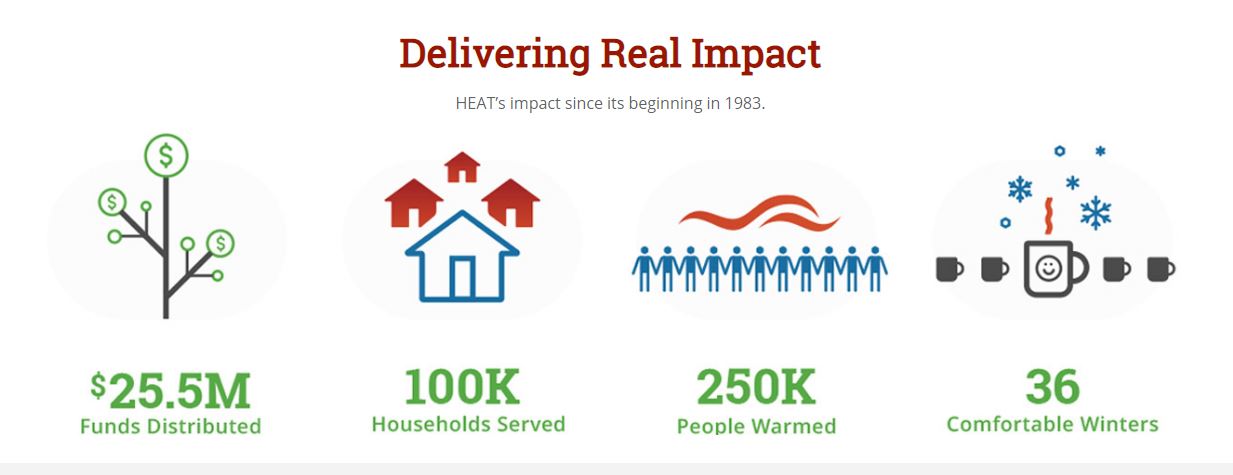 Delivering Real Impact

HEAT's impact since its beginning in 1983.

$25.5M
Funds Distributed

100K
Households Served

250K
People Warmed

36
Comfortable Winters